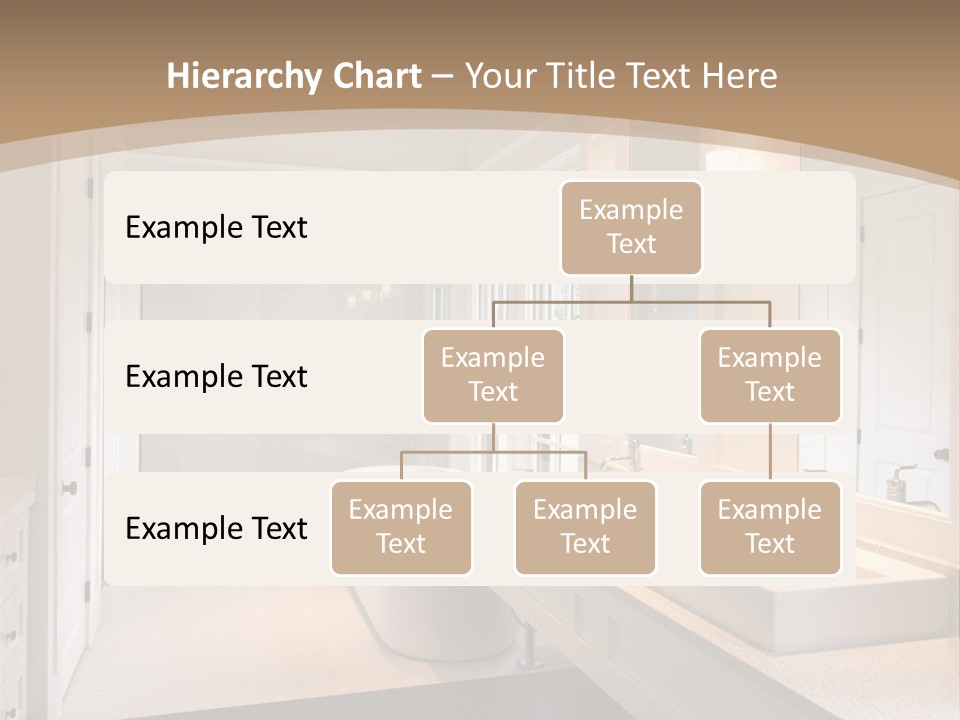 Hierarchy Chart – Your Title Text Here

Example Text

Example Text

Example Text

Example Text

Example Text

Example Text

Example Text

Example Text

Example Text